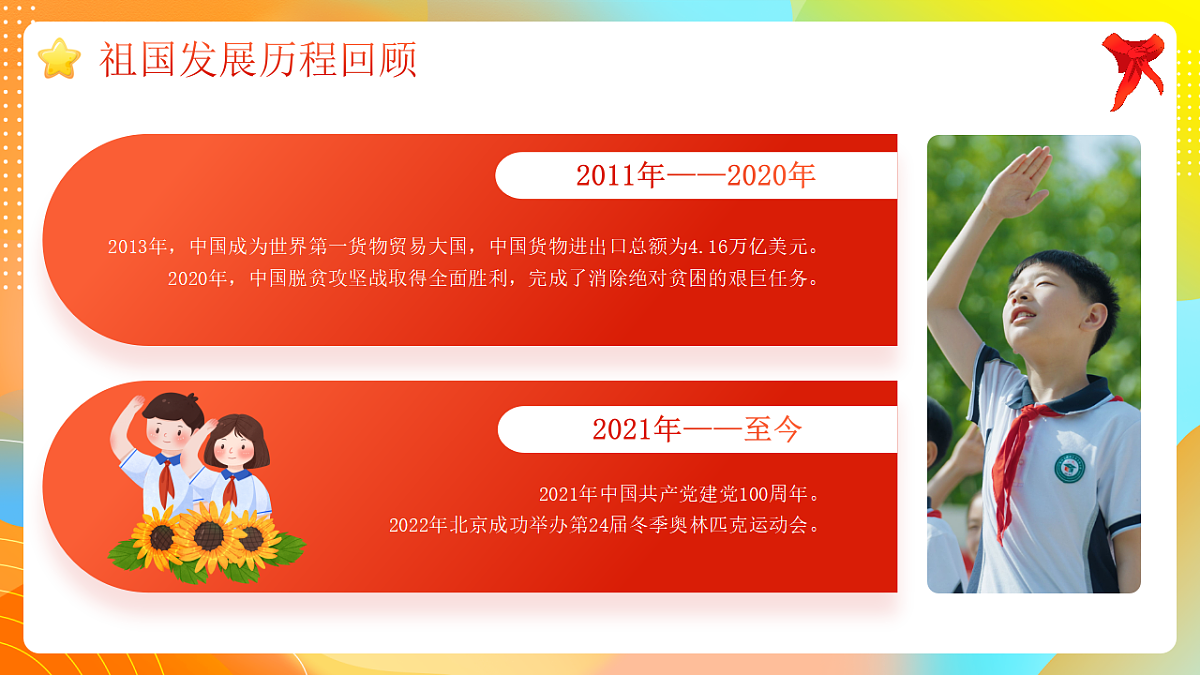 祖国发展历程回顾

2011年——2020年

2013年，中国成为世界第一货物贸易大国，中国货物进出口总额为4.16万亿美元。
2020年，中国脱贫攻坚战取得全面胜利，完成了消除绝对贫困的艰巨任务。

2021年——至今

2021年中国共产党建党100周年。
2022年北京成功举办第24届冬季奥林匹克运动会。